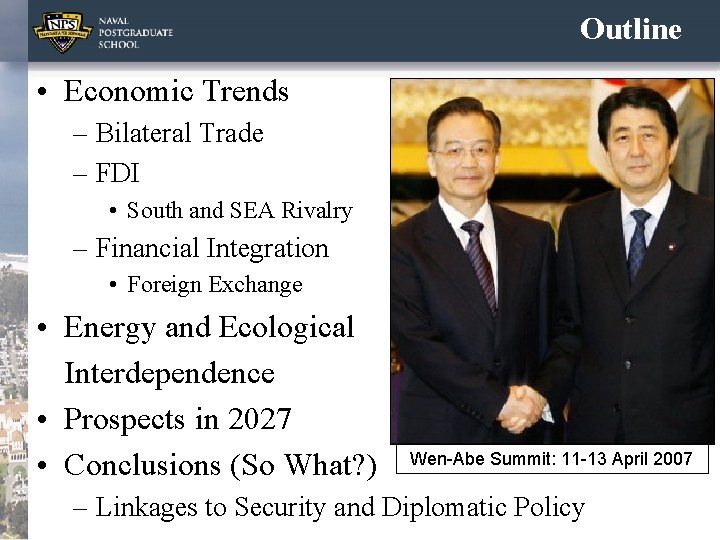 NPS
NAVAL POSTGRADUATE SCHOOL

Outline

• Economic Trends
– Bilateral Trade
– FDI
• South and SEA Rivalry
– Financial Integration
• Foreign Exchange
• Energy and Ecological Interdependence
• Prospects in 2027
• Conclusions (So What?)
– Linkages to Security and Diplomatic Policy

Wen-Abe Summit: 11-13 April 2007